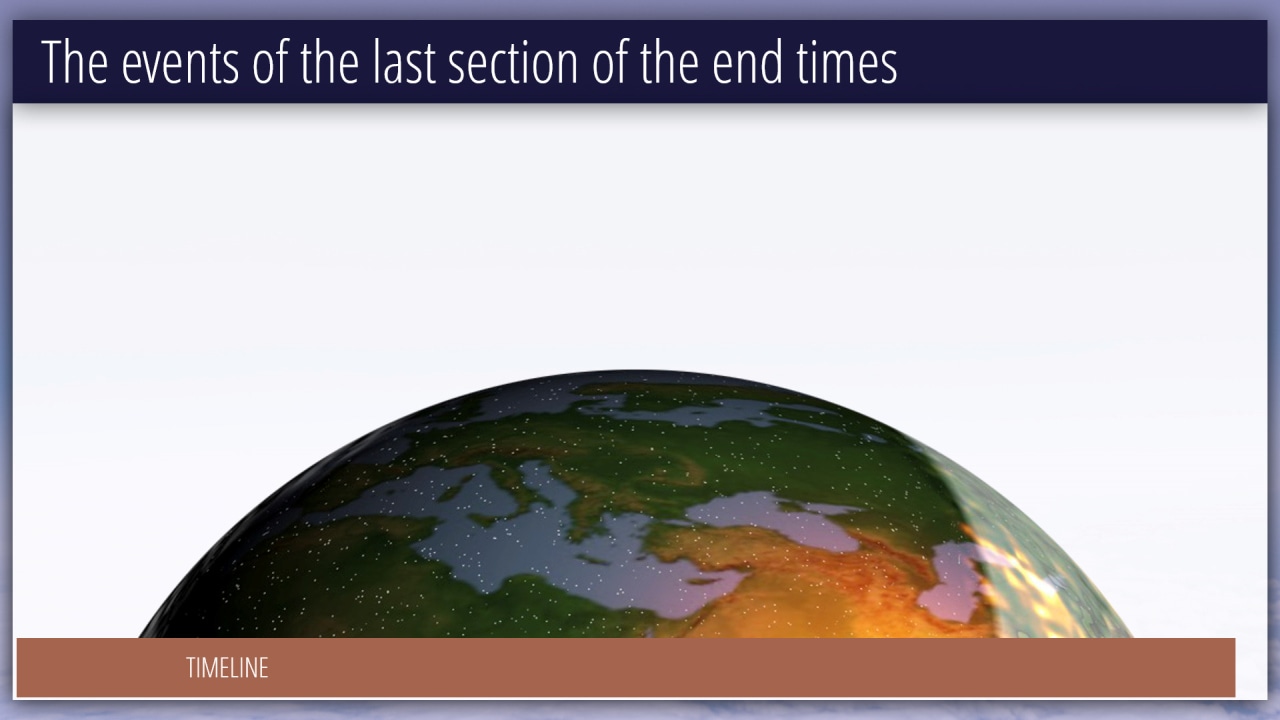 The events of the last section of the end times

TIMELINE